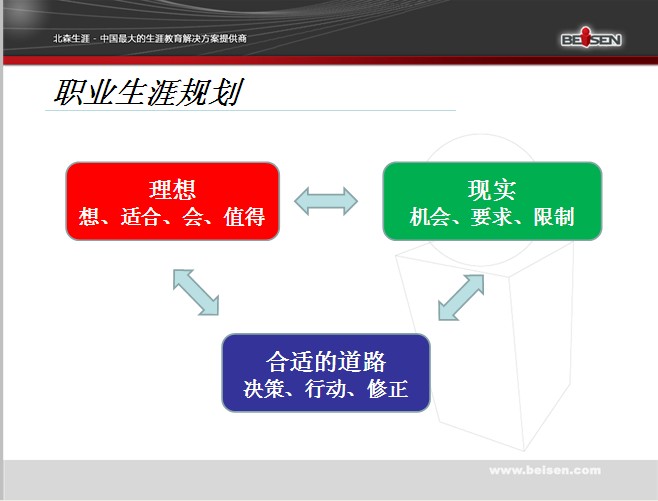 北森生涯 - 中国最大的生涯教育解决方案提供商

BEISEN

职业生涯规划

理想
想、适合、会、值得

现实
机会、要求、限制

合适的道路
决策、行动、修正

www.beisen.com